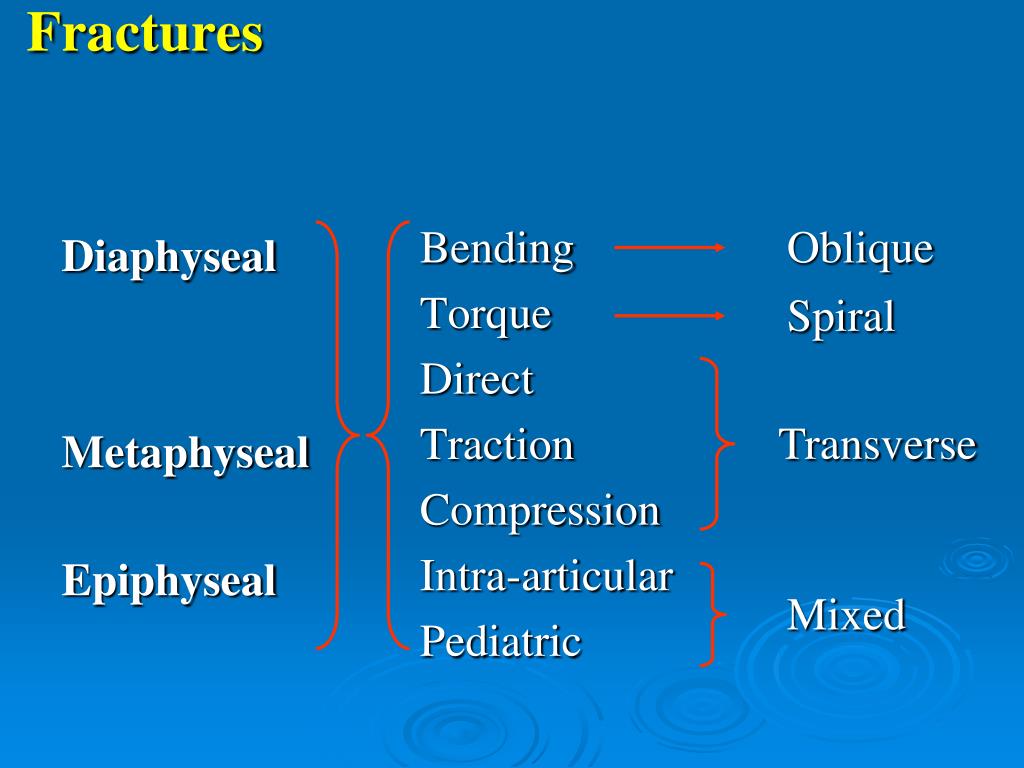 Fractures

Diaphyseal

Metaphyseal

Epiphyseal

Bending
Torque
Direct
Traction
Compression
Intra-articular
Pediatric

Oblique
Spiral
Transverse
Mixed